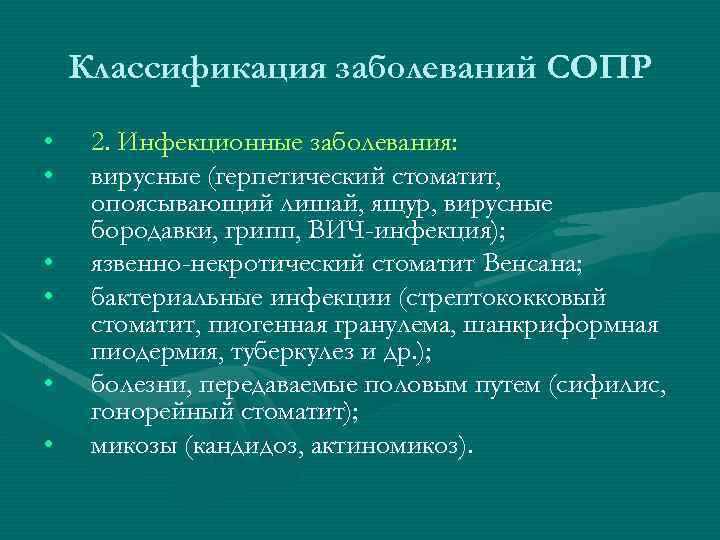 Классификация заболеваний СОПР

• 2. Инфекционные заболевания:
• вирусные (герпетический стоматит, опоясывающий лишай, ящур, вирусные бородавки, грипп, ВИЧ-инфекция);
• язвенно-некротический стоматит Венсана;
• бактериальные инфекции (стрептококковый стоматит, пиогенная гранулема, шанкриформная пиодермия, туберкулез и др.);
• болезни, передаваемые половым путем (сифилис, гонорейный стоматит);
• микозы (кандидоз, актиномикоз).